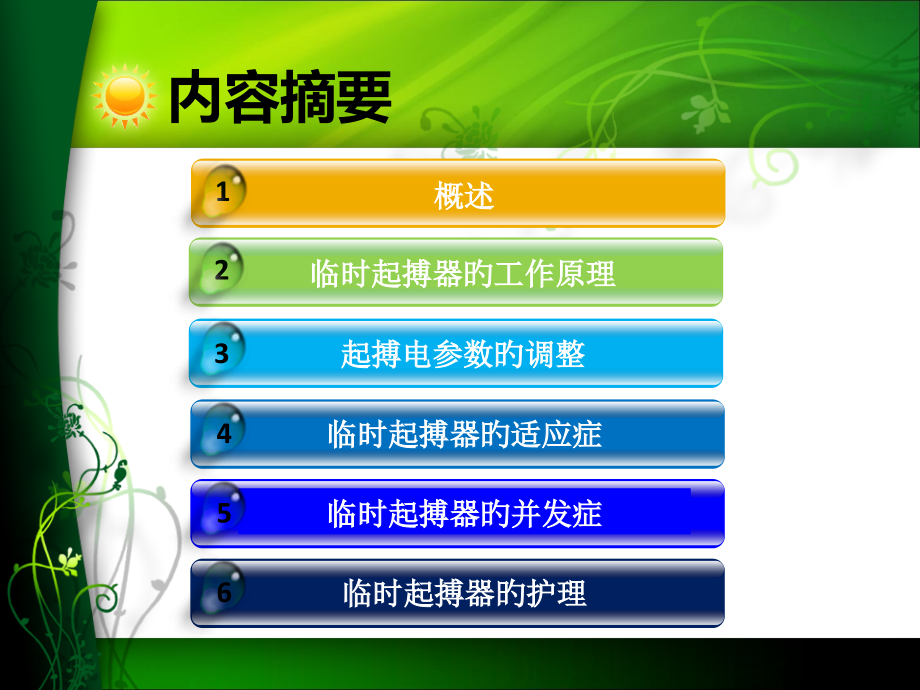 内容摘要

1 概述

2 临时起搏器的工作原理

3 起搏电参数的调整

4 临时起搏器的适应症

5 临时起搏器的并发症

6 临时起搏器的护理